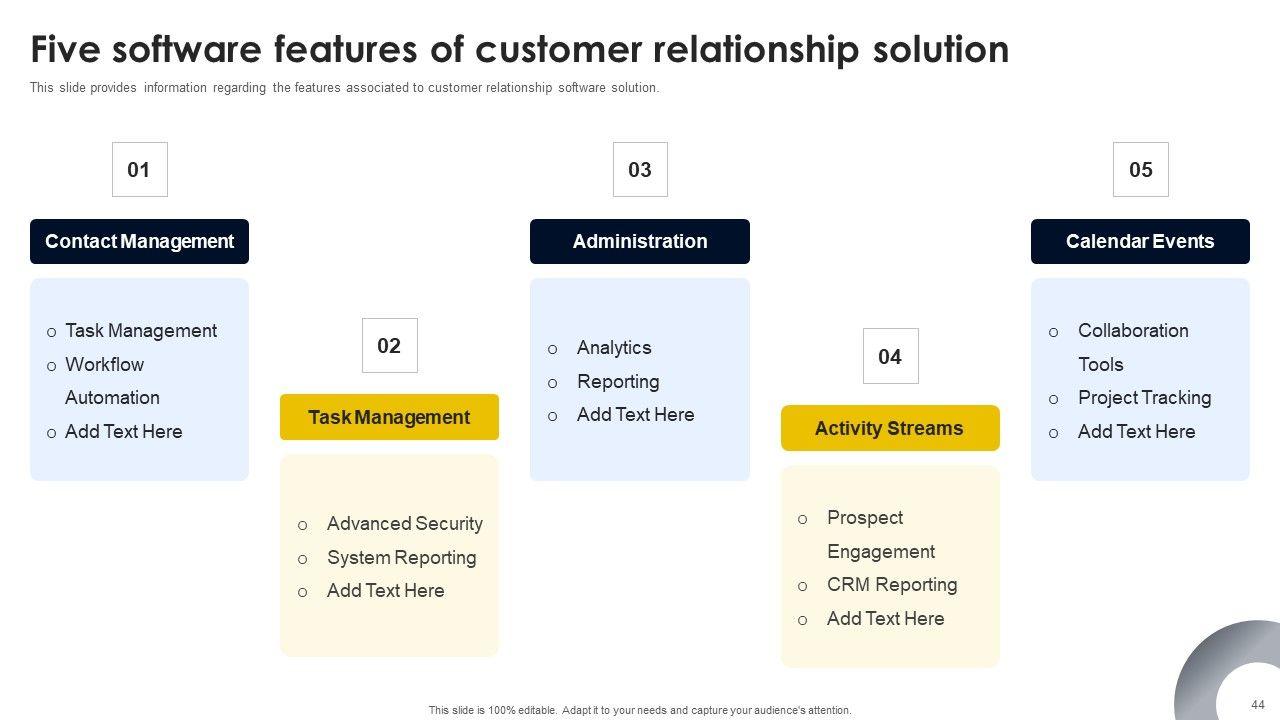 Five software features of customer relationship solution

This slide provides information regarding the features associated to customer relationship software solution.

01

Contact Management

o Task Management
o Workflow Automation
o Add Text Here

02

Task Management

o Advanced Security
o System Reporting
o Add Text Here

03

Administration

o Analytics
o Reporting
o Add Text Here

04

Activity Streams

o Prospect Engagement
o CRM Reporting
o Add Text Here

05

Calendar Events

o Collaboration Tools
o Project Tracking
o Add Text Here

This slide is 100% editable. Adapt it to your needs and capture your audience's attention.

44